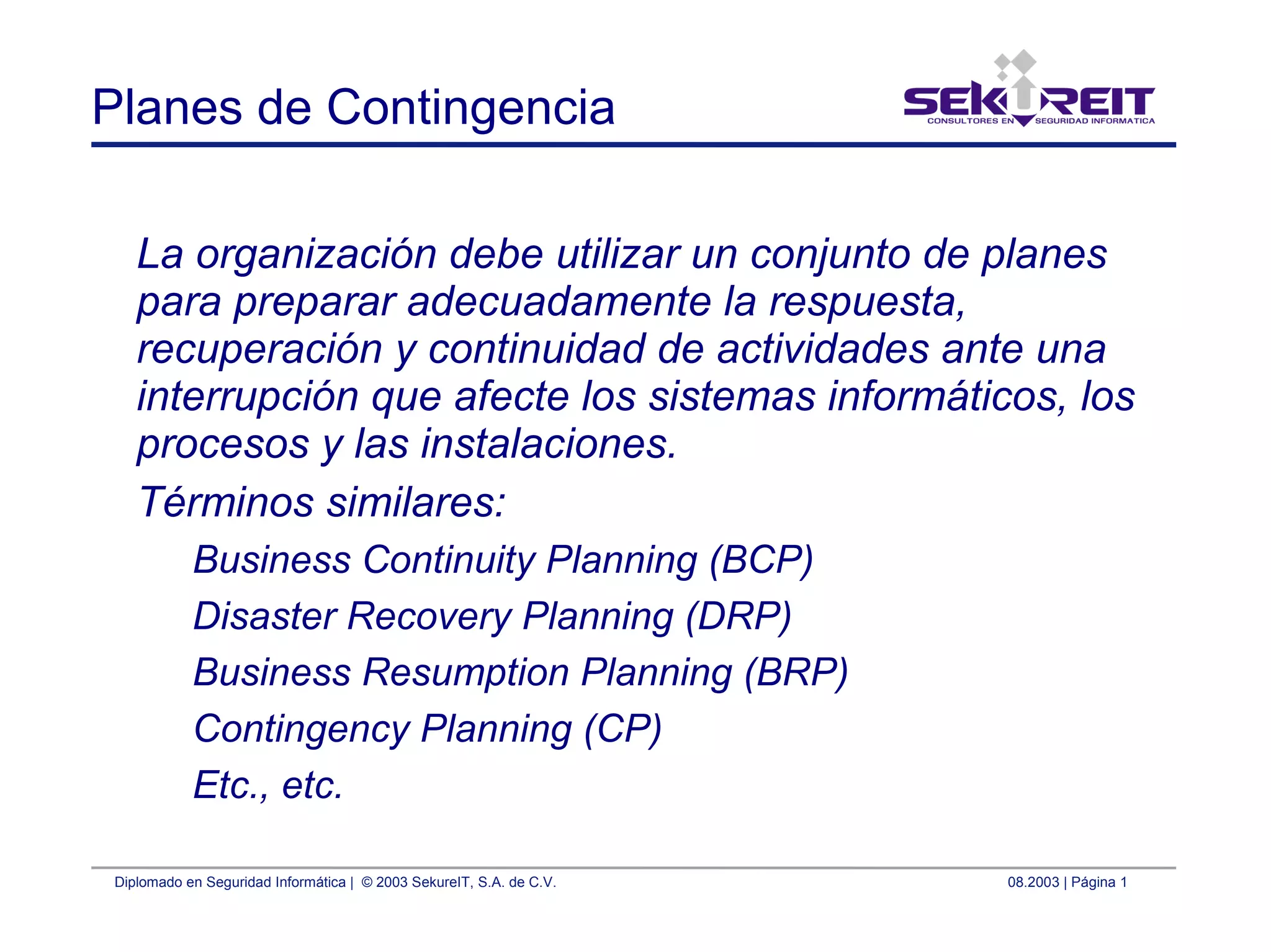 Planes de Contingencia

SEKUREIT
CONSULTORES EN SEGURIDAD INFORMATICA

La organización debe utilizar un conjunto de planes para preparar adecuadamente la respuesta, recuperación y continuidad de actividades ante una interrupción que afecte los sistemas informáticos, los procesos y las instalaciones.

Términos similares:

Business Continuity Planning (BCP)

Disaster Recovery Planning (DRP)

Business Resumption Planning (BRP)

Contingency Planning (CP)

Etc., etc.

Diplomado en Seguridad Informática | © 2003 SekureIT, S.A. de C.V.

08.2003 | Página 1